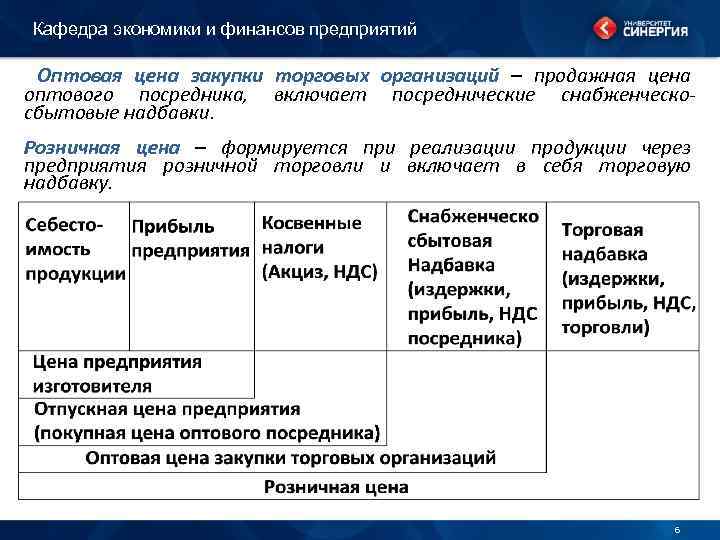 Кафедра экономики и финансов предприятий

УНИВЕРСИТЕТ СИНЕРГИЯ

Оптовая цена закупки торговых организаций – продажная цена оптового посредника, включает посреднические снабженческо-сбытовые надбавки.

Розничная цена – формируется при реализации продукции через предприятия розничной торговли и включает в себя торговую надбавку.

| Себесто-имость продукции | Прибыль предприятия | Косвенные налоги (Акциз, НДС) | Снабженческо сбытовая Надбавка (издержки, прибыль, НДС посредника) | Торговая надбавка (издержки, прибыль, НДС, торговли) |
|---|---|---|---|---|
| Цена предприятия изготовителя | | | | |
| Отпускная цена предприятия (покупная цена оптового посредника) | | | | |
| Оптовая цена закупки торговых организаций | | | | |
| Розничная цена | | | | |

6